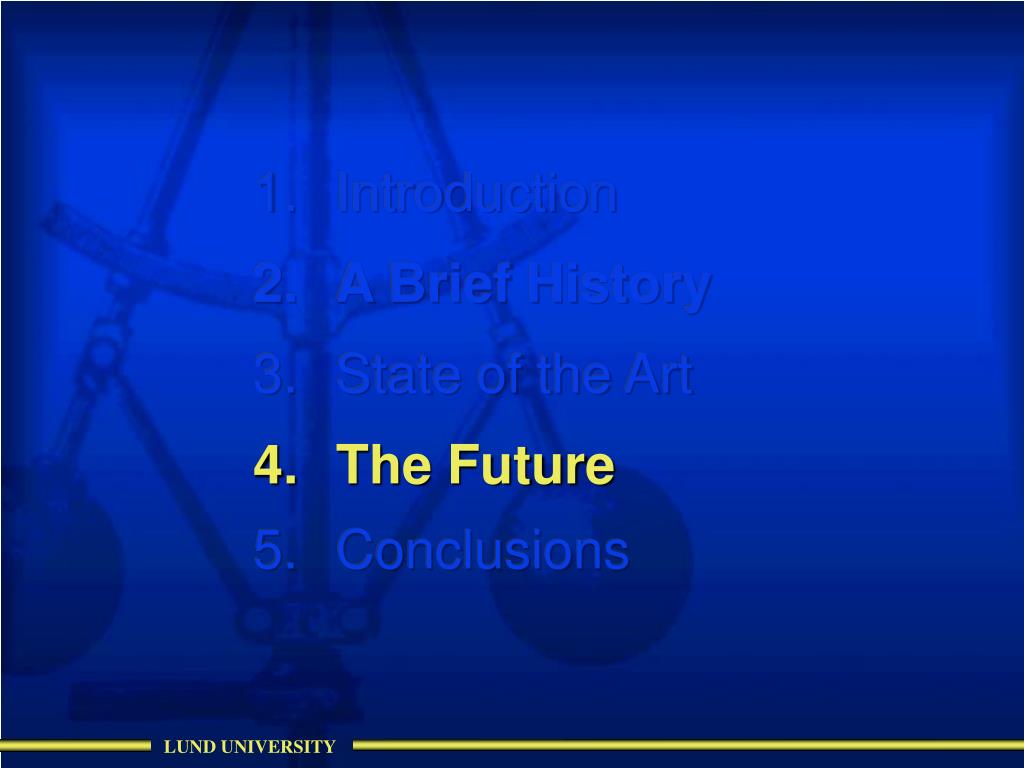 1. Introduction
2. A Brief History
3. State of the Art
4. The Future
5. Conclusions

LUND UNIVERSITY